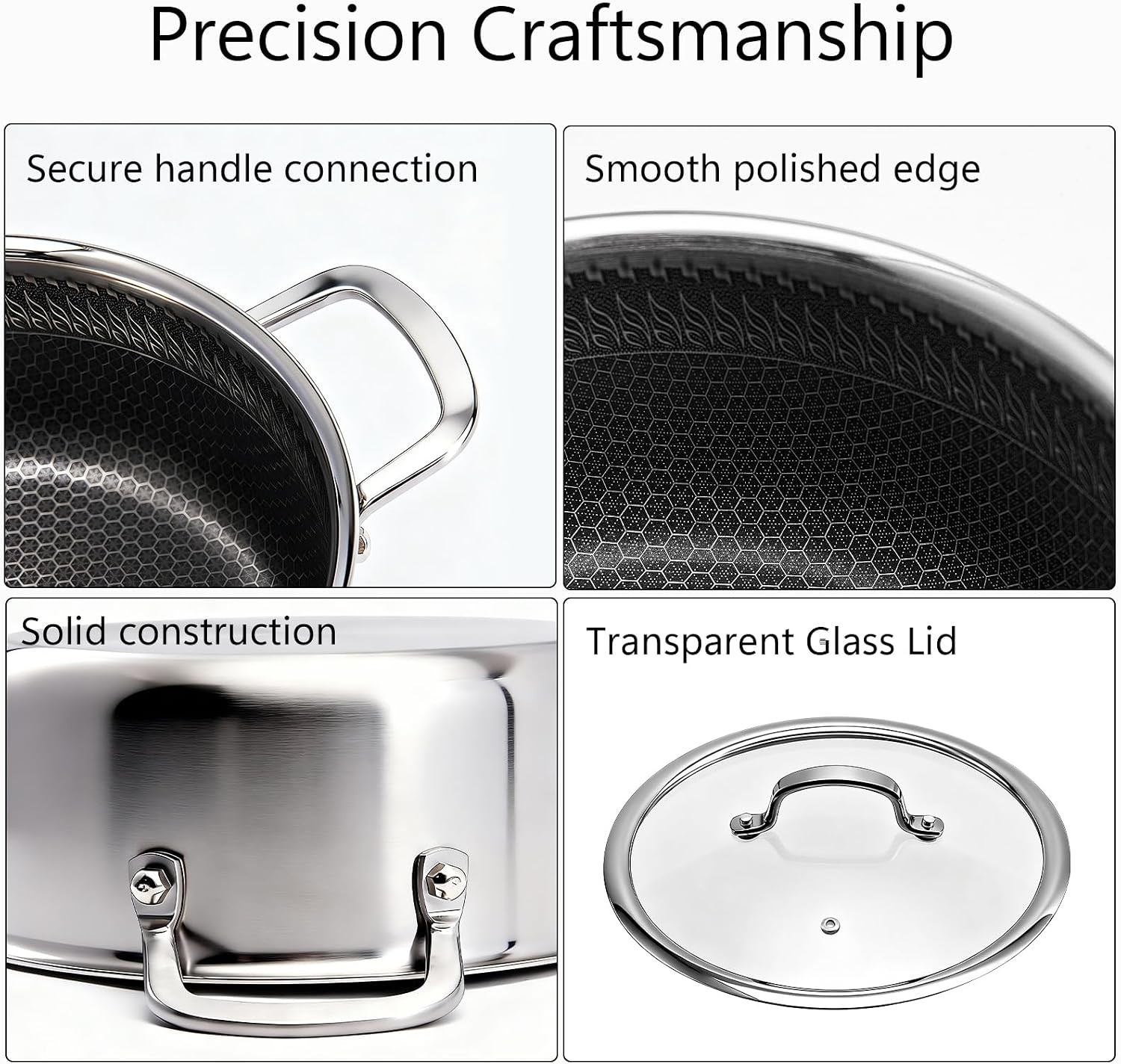 Precision Craftsmanship

Secure handle connection

Smooth polished edge

Solid construction

Transparent Glass Lid